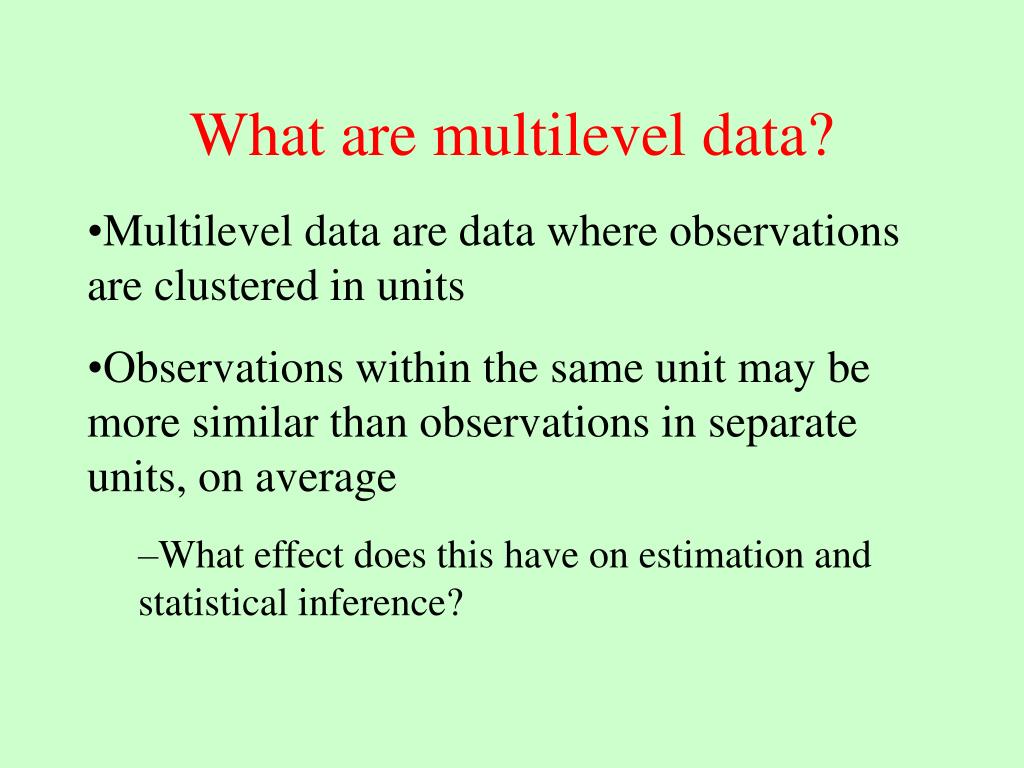 What are multilevel data?

•Multilevel data are data where observations are clustered in units

•Observations within the same unit may be more similar than observations in separate units, on average

–What effect does this have on estimation and statistical inference?